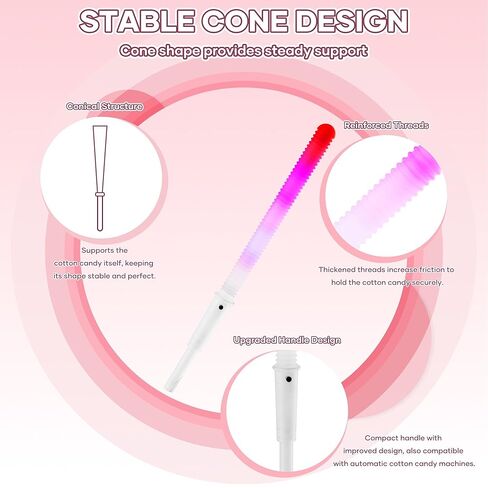 STABLE CONE DESIGN

Cone shape provides steady support

Conical Structure

Supports the cotton candy itself, keeping its shape stable and perfect.

Reinforced Threads

Thickened threads increase friction to hold the cotton candy securely.

Upgraded Handle Design

Compact handle with improved design, also compatible with automatic cotton candy machines.